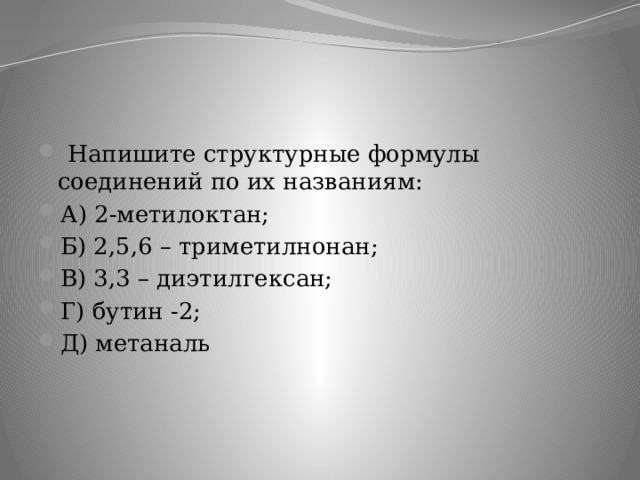 Напишите структурные формулы соединений по их названиям:
А) 2-метилоктан;
Б) 2,5,6 – триметилнонан;
В) 3,3 – диэтилгексан;
Г) бутин -2;
Д) метаналь